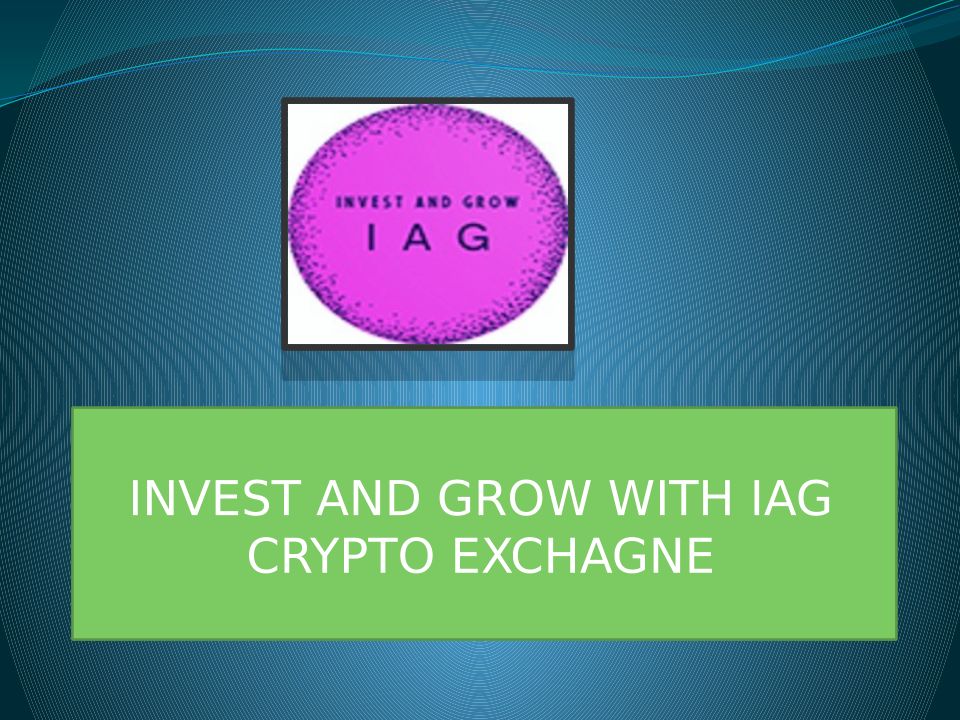 INVEST AND GROW
I A G

INVEST AND GROW WITH IAG CRYPTO EXCHAGNE